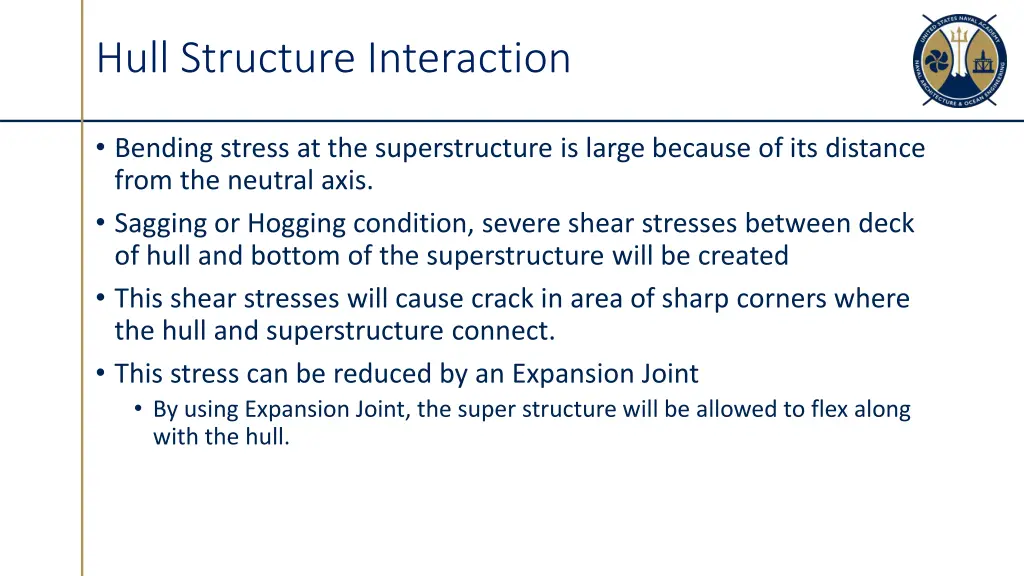 Hull Structure Interaction

UNITED STATES NAVAL ACADEMY
NAVAL ARCHITECTURE & OCEAN ENGINEERING

• Bending stress at the superstructure is large because of its distance from the neutral axis.
• Sagging or Hogging condition, severe shear stresses between deck of hull and bottom of the superstructure will be created
• This shear stresses will cause crack in area of sharp corners where the hull and superstructure connect.
• This stress can be reduced by an Expansion Joint
  • By using Expansion Joint, the super structure will be allowed to flex along with the hull.